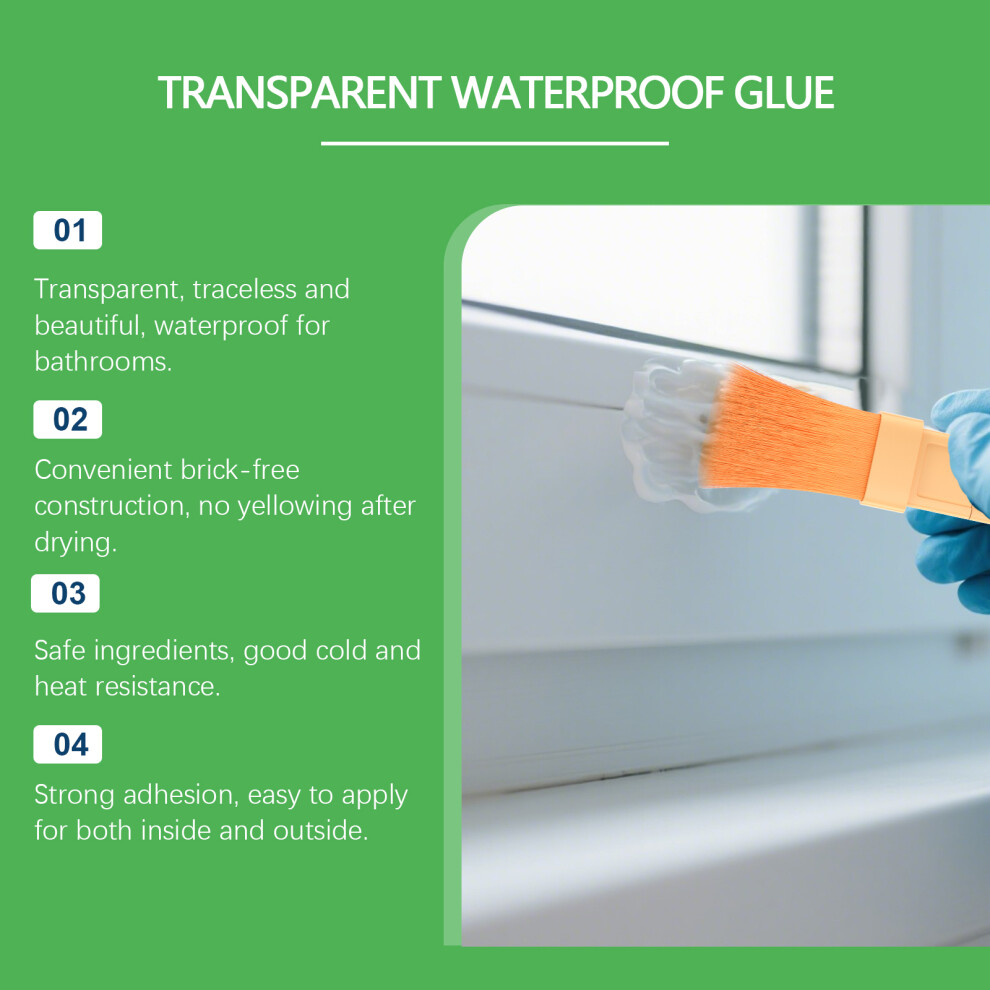 TRANSPARENT WATERPROOF GLUE

01

Transparent, traceless and beautiful, waterproof for bathrooms.

02

Convenient brick-free construction, no yellowing after drying.

03

Safe ingredients, good cold and heat resistance.

04

Strong adhesion, easy to apply for both inside and outside.